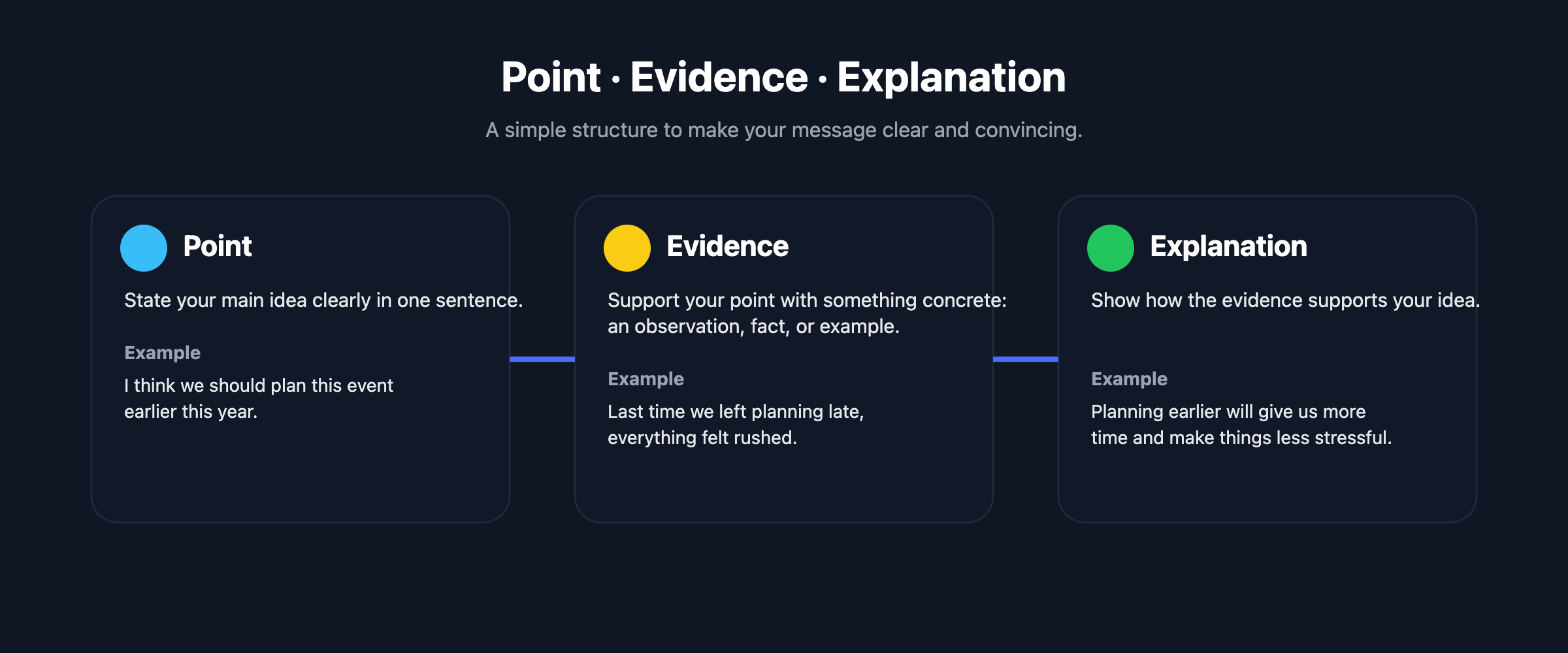 Point · Evidence · Explanation

A simple structure to make your message clear and convincing.

Point

State your main idea clearly in one sentence.

Example

I think we should plan this event earlier this year.

Evidence

Support your point with something concrete: an observation, fact, or example.

Example

Last time we left planning late, everything felt rushed.

Explanation

Show how the evidence supports your idea.

Example

Planning earlier will give us more time and make things less stressful.